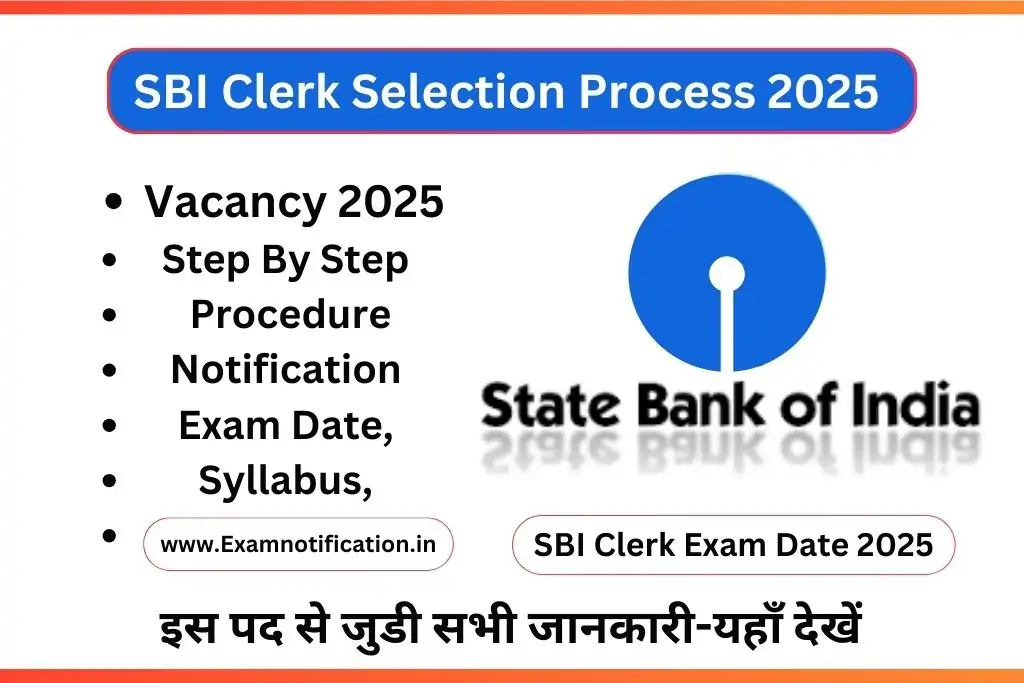 SBI Clerk Selection Process 2025

- Vacancy 2025
- Step By Step
- Procedure
- Notification
- Exam Date,
- Syllabus,
- www.Examnotification.in

State Bank of India

SBI Clerk Exam Date 2025

इस पद से जुडी सभी जानकारी-यहाँ देखें